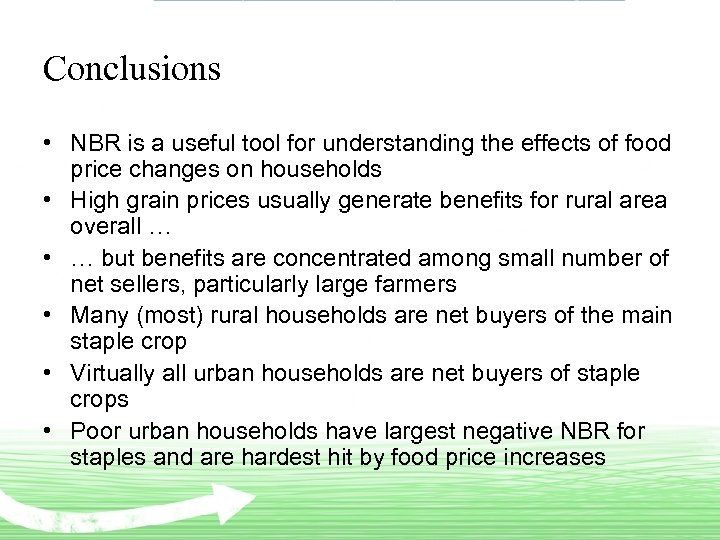 Conclusions

• NBR is a useful tool for understanding the effects of food price changes on households
• High grain prices usually generate benefits for rural area overall …
• … but benefits are concentrated among small number of net sellers, particularly large farmers
• Many (most) rural households are net buyers of the main staple crop
• Virtually all urban households are net buyers of staple crops
• Poor urban households have largest negative NBR for staples and are hardest hit by food price increases